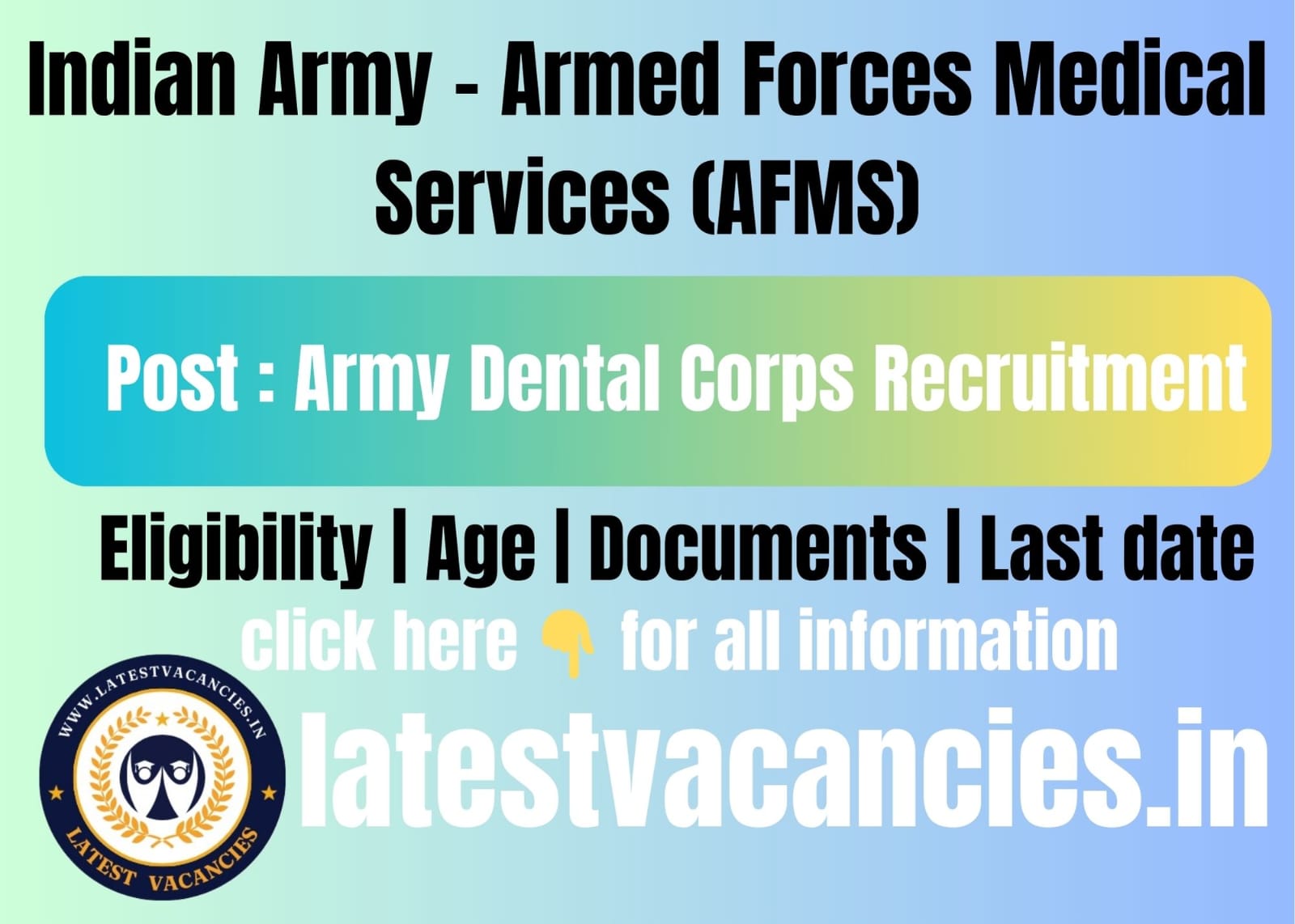 Indian Army - Armed Forces Medical Services (AFMS)

Post : Army Dental Corps Recruitment

Eligibility | Age | Documents | Last date

click here 👇 for all information

WWW.LATESTVACANCIES.IN

LATEST VACANCIES

latestvacancies.in